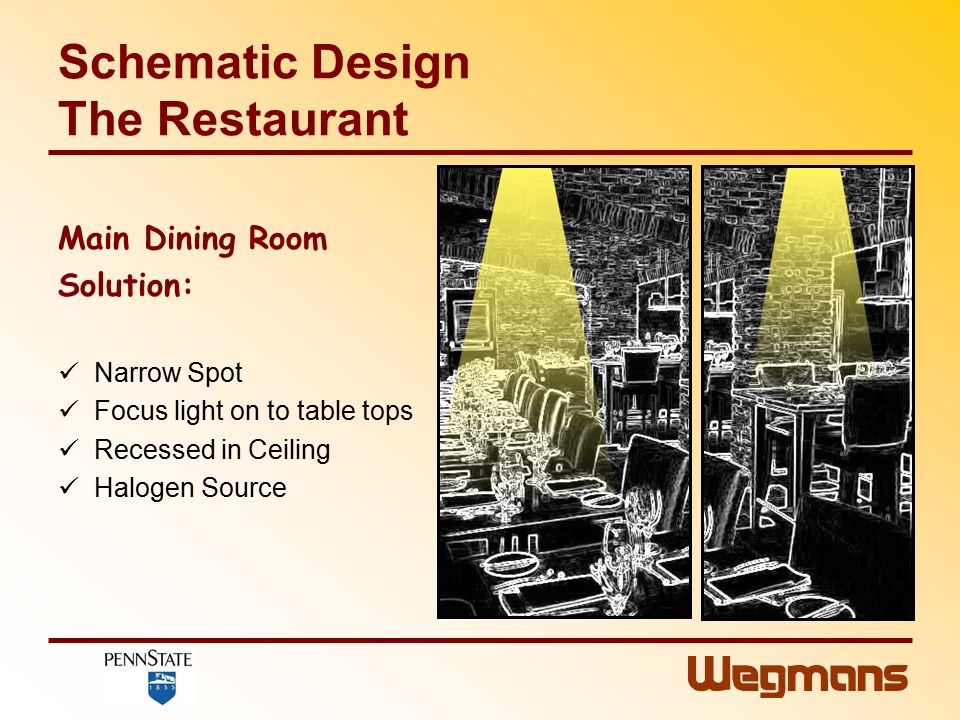 Schematic Design
The Restaurant

Main Dining Room Solution:

✓ Narrow Spot
✓ Focus light on to table tops
✓ Recessed in Ceiling
✓ Halogen Source

PENNSTATE
1855

Wegmans